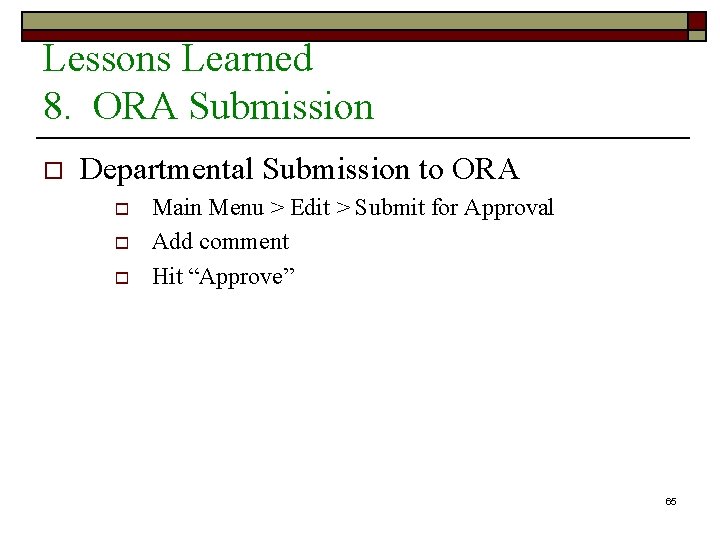 Lessons Learned
8. ORA Submission

Departmental Submission to ORA

Main Menu > Edit > Submit for Approval

Add comment

Hit “Approve”

65